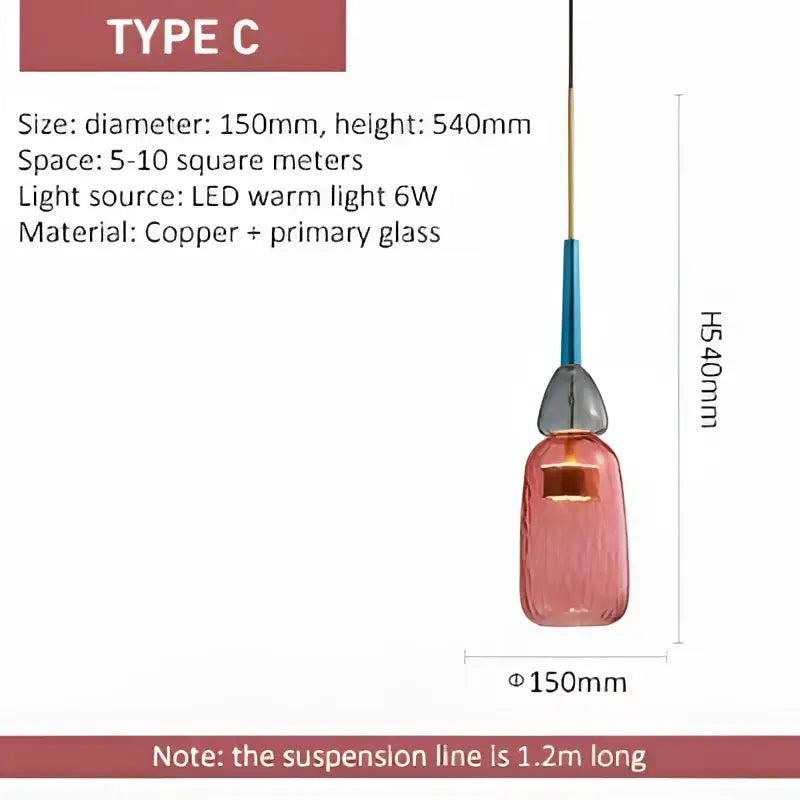 TYPE C

Size: diameter: 150mm, height: 540mm
Space: 5-10 square meters
Light source: LED warm light 6W
Material: Copper + primary glass

H540mm

Φ150mm

Note: the suspension line is 1.2m long